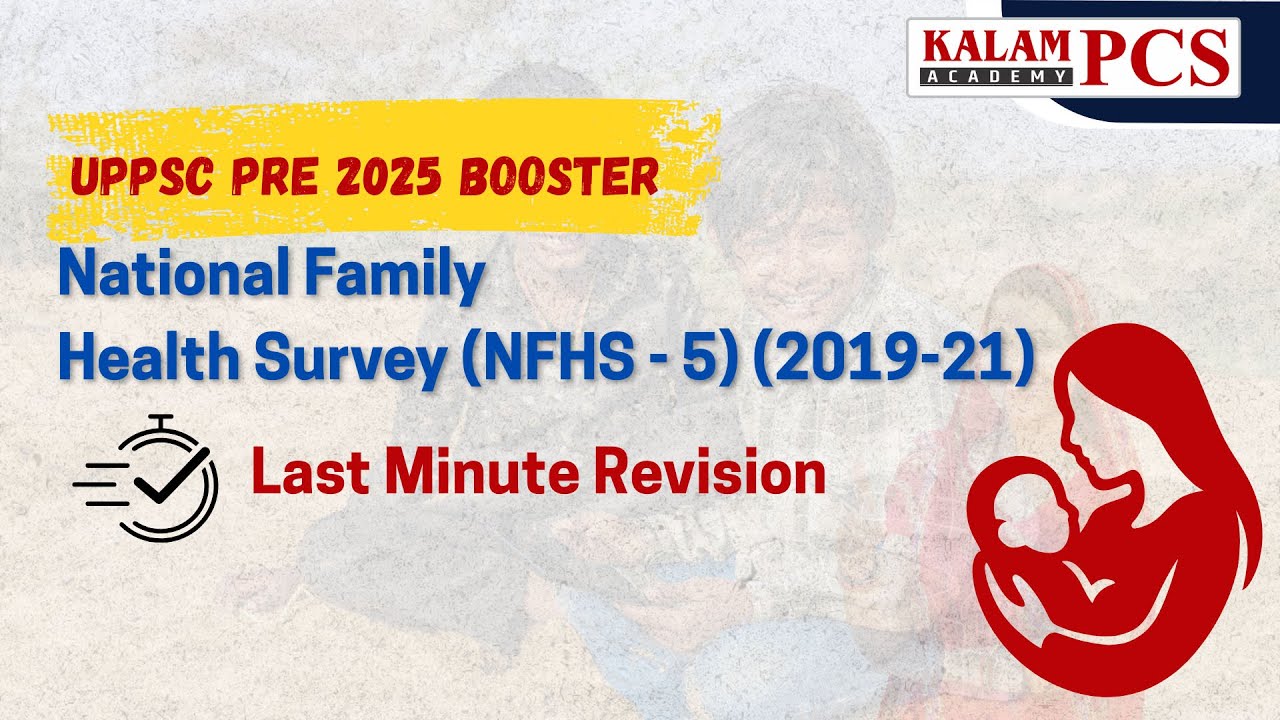 KALAM ACADEMY PCS

UPPSC PRE 2025 BOOSTER

National Family Health Survey (NFHS - 5) (2019-21)

Last Minute Revision